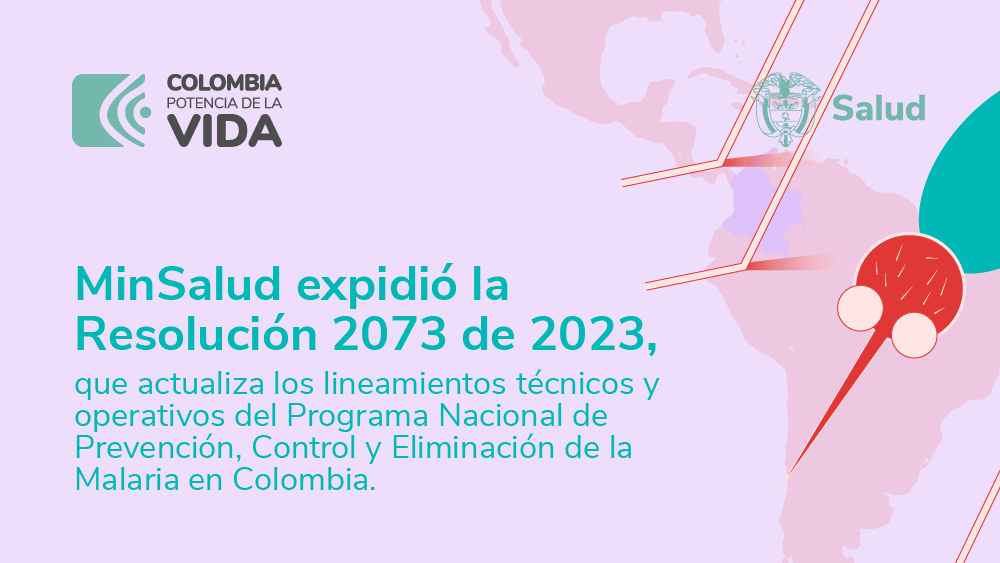 COLOMBIA
POTENCIA DE LA
VIDA

Salud

MinSalud expidió la Resolución 2073 de 2023,

que actualiza los lineamientos técnicos y operativos del Programa Nacional de Prevención, Control y Eliminación de la Malaria en Colombia.